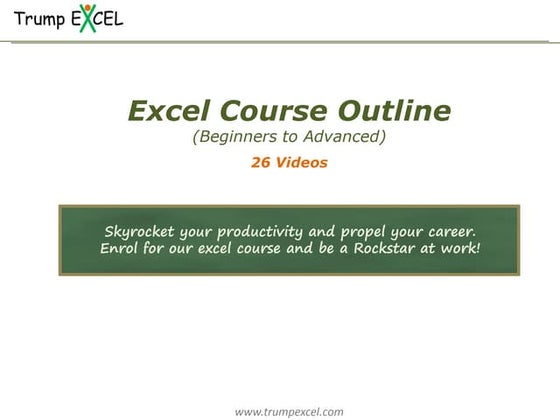 Trump EXCEL

Excel Course Outline
(Beginners to Advanced)
26 Videos

Skyrocket your productivity and propel your career.
Enrol for our excel course and be a Rockstar at work!

www.trumpexcel.com